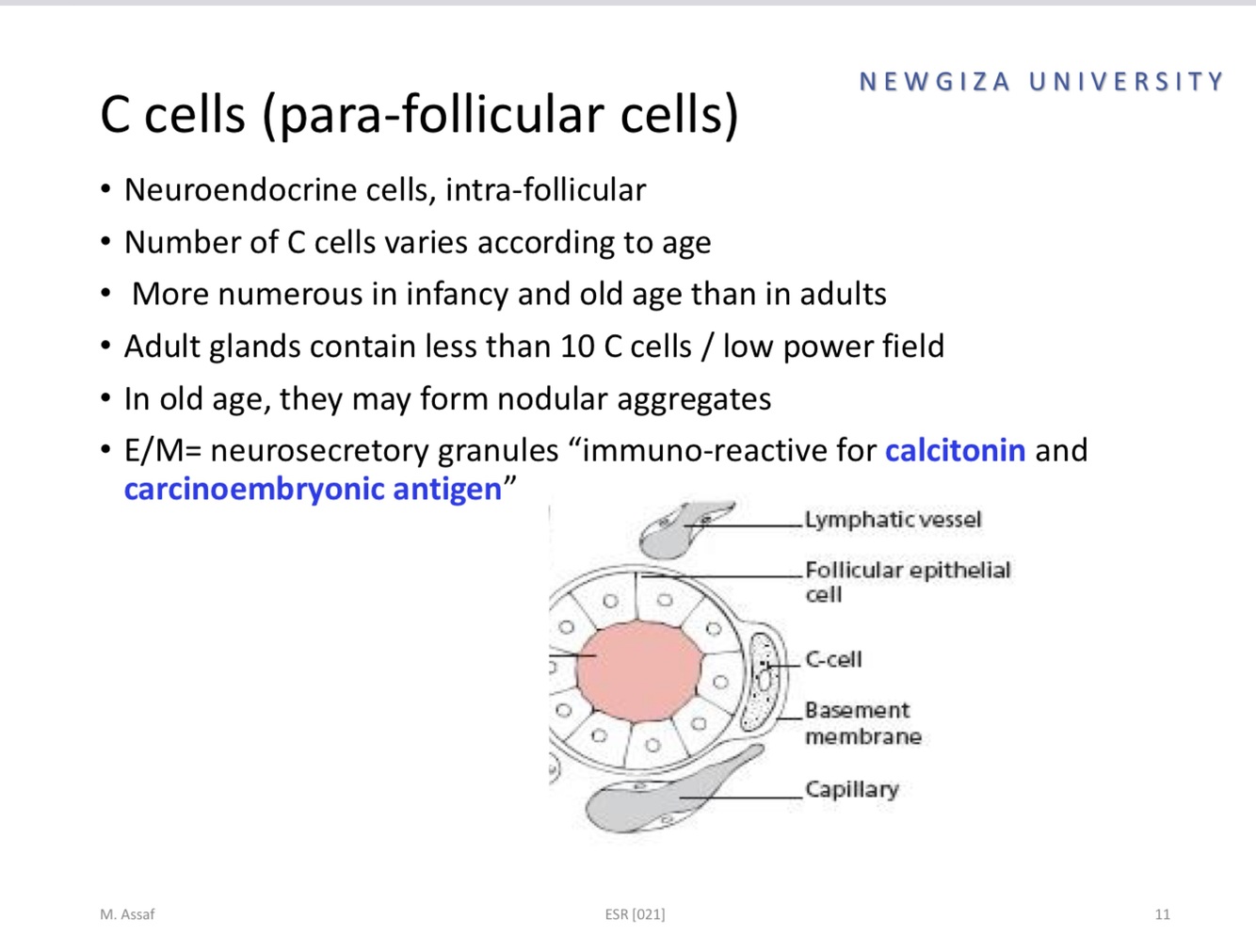 NEWGIZA UNIVERSITY

C cells (para-follicular cells)

• Neuroendocrine cells, intra-follicular
• Number of C cells varies according to age
• More numerous in infancy and old age than in adults
• Adult glands contain less than 10 C cells / low power field
• In old age, they may form nodular aggregates
• E/M= neurosecretory granules “immuno-reactive for calcitonin and carcinoembryonic antigen”

Lymphatic vessel
Follicular epithelial cell
C-cell
Basement membrane
Capillary

M. Assaf
ESR [021]
11